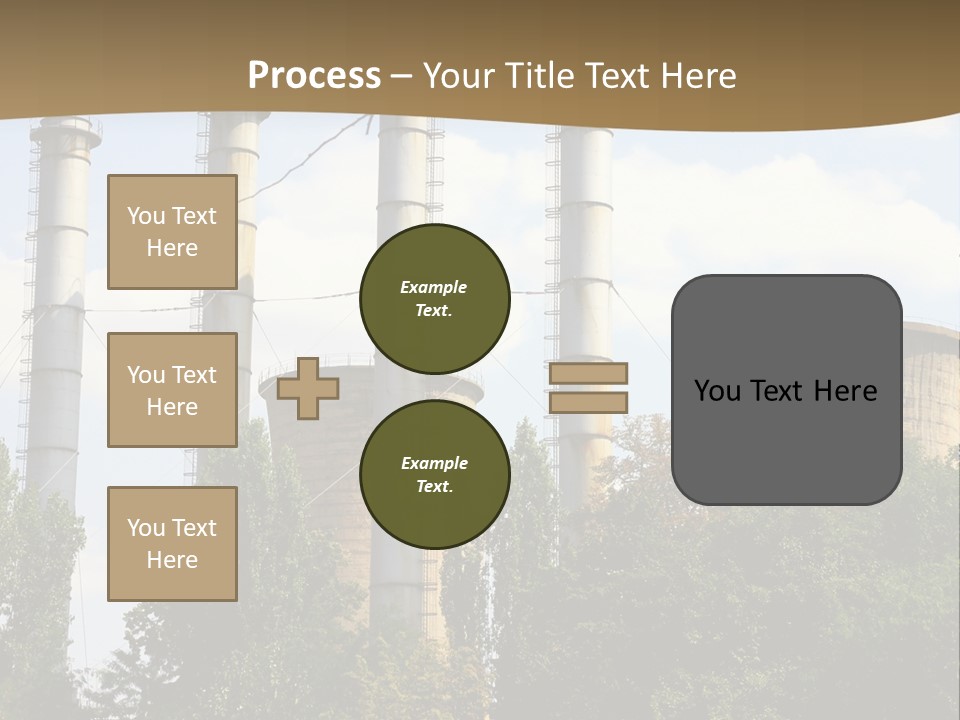 Process – Your Title Text Here

You Text Here

You Text Here

You Text Here

Example Text.

Example Text.

You Text Here